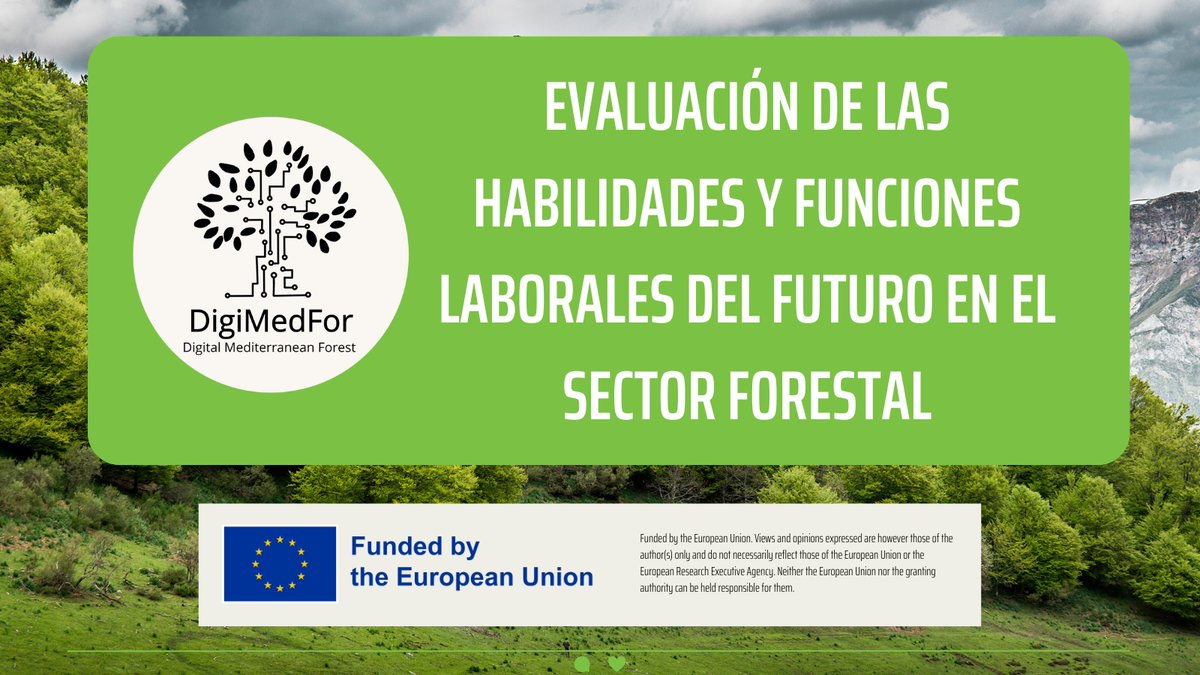 DigiMedFor
Digital Mediterranean Forest

EVALUACIÓN DE LAS HABILIDADES Y FUNCIONES LABORALES DEL FUTURO EN EL SECTOR FORESTAL

Funded by the European Union

Funded by the European Union. Views and opinions expressed are however those of the author(s) only and do not necessarily reflect those of the European Union or the European Research Executive Agency. Neither the European Union nor the granting authority can be held responsible for them.